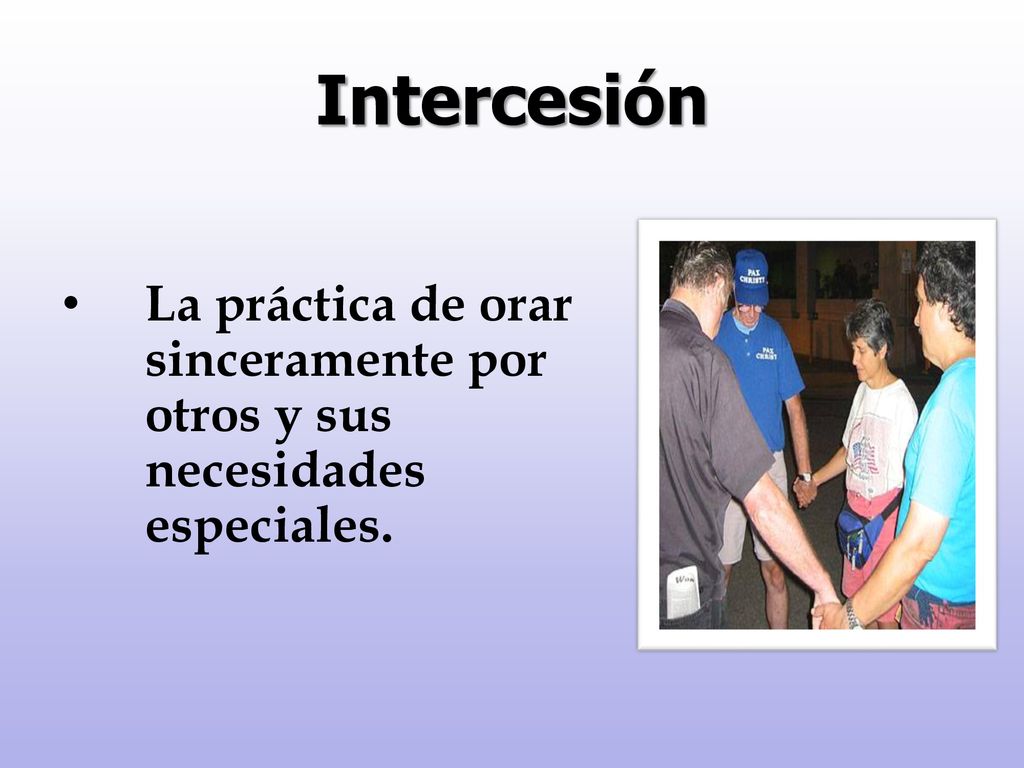 Intercesión

• La práctica de orar sinceramente por otros y sus necesidades especiales.

PAX CHRISTI

PAX CHRISTI